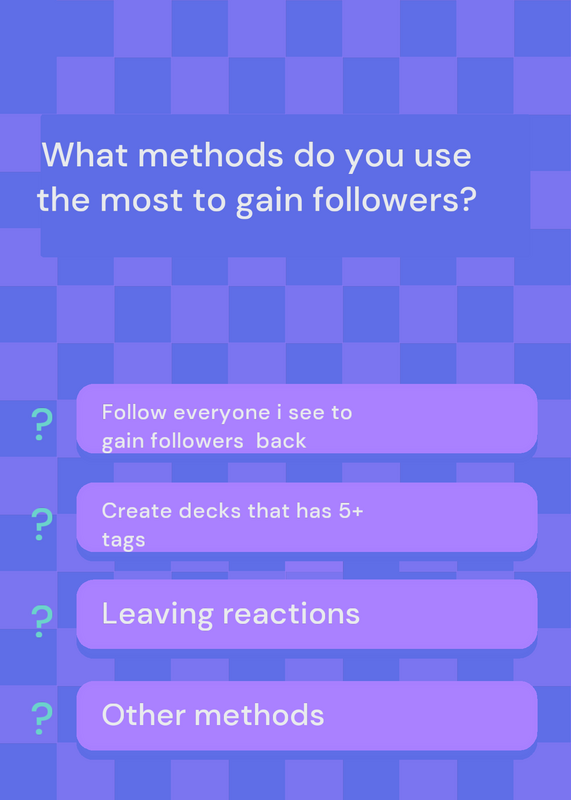 What methods do you use the most to gain followers?

?

Follow everyone i see to gain followers back

?

Create decks that has 5+ tags

?

Leaving reactions

?

Other methods